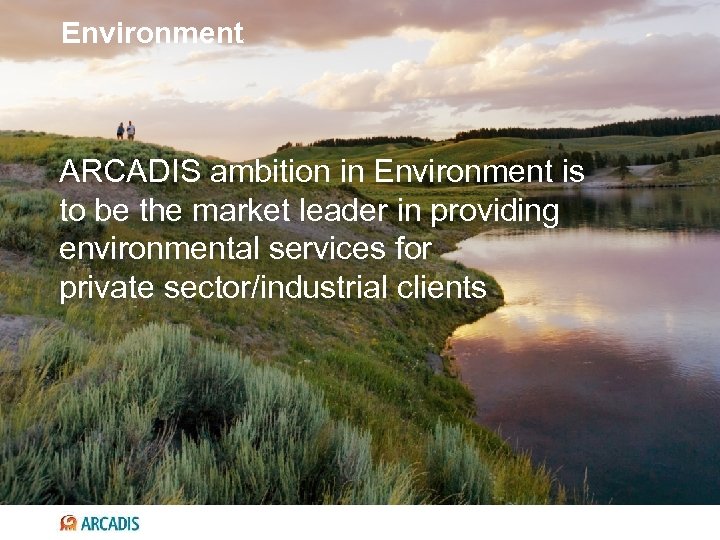 Environment

ARCADIS ambition in Environment is to be the market leader in providing environmental services for private sector/industrial clients

ARCADIS